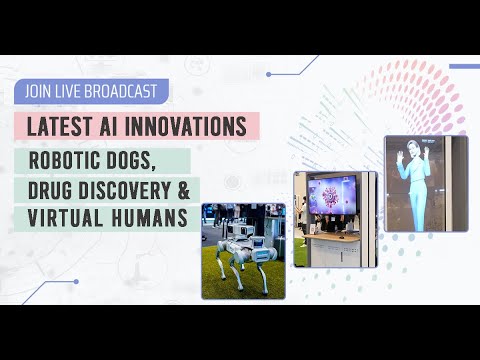 JOIN LIVE BROADCAST

LATEST AI INNOVATIONS

ROBOTIC DOGS, DRUG DISCOVERY & VIRTUAL HUMANS